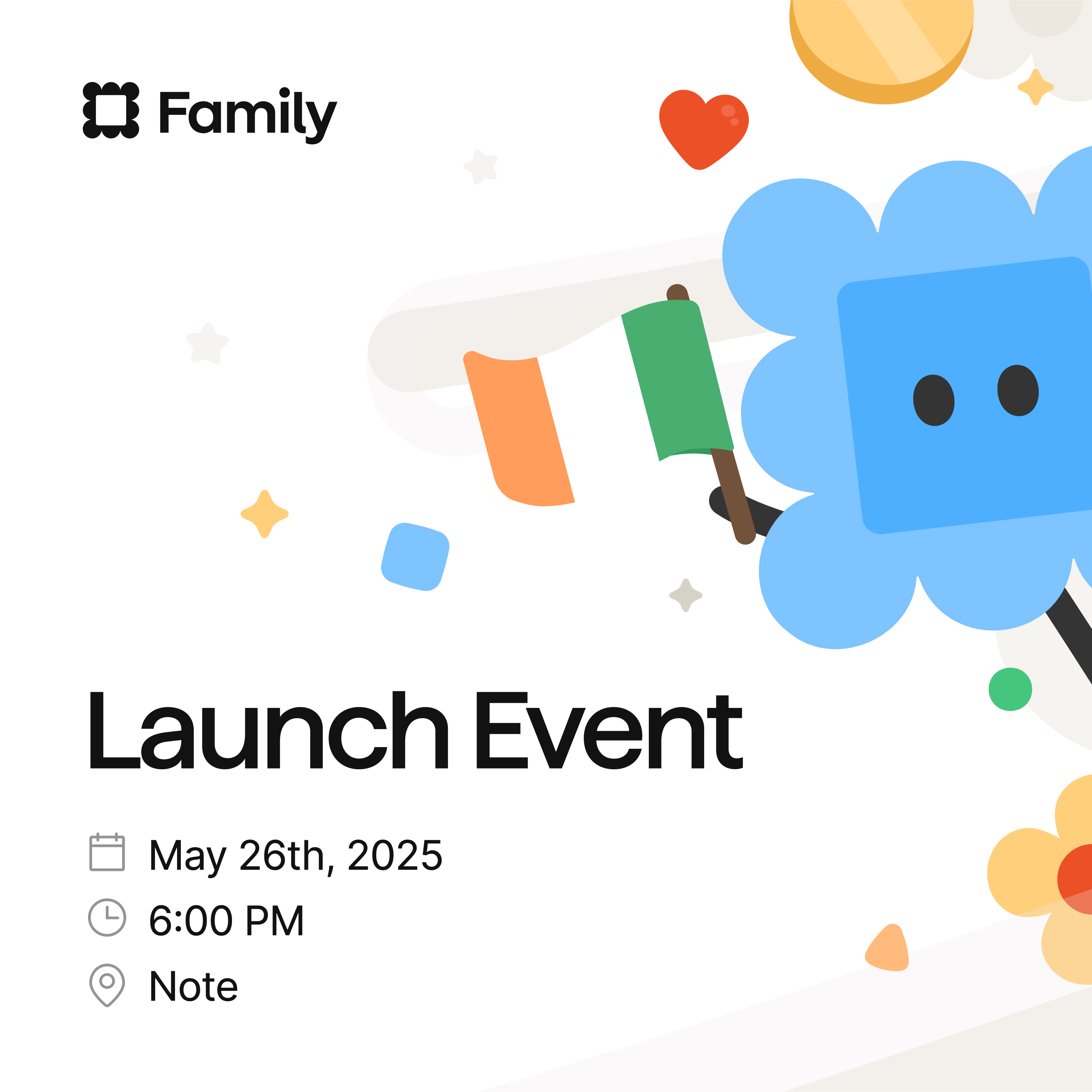 Family

Launch Event

May 26th, 2025

6:00 PM

Note